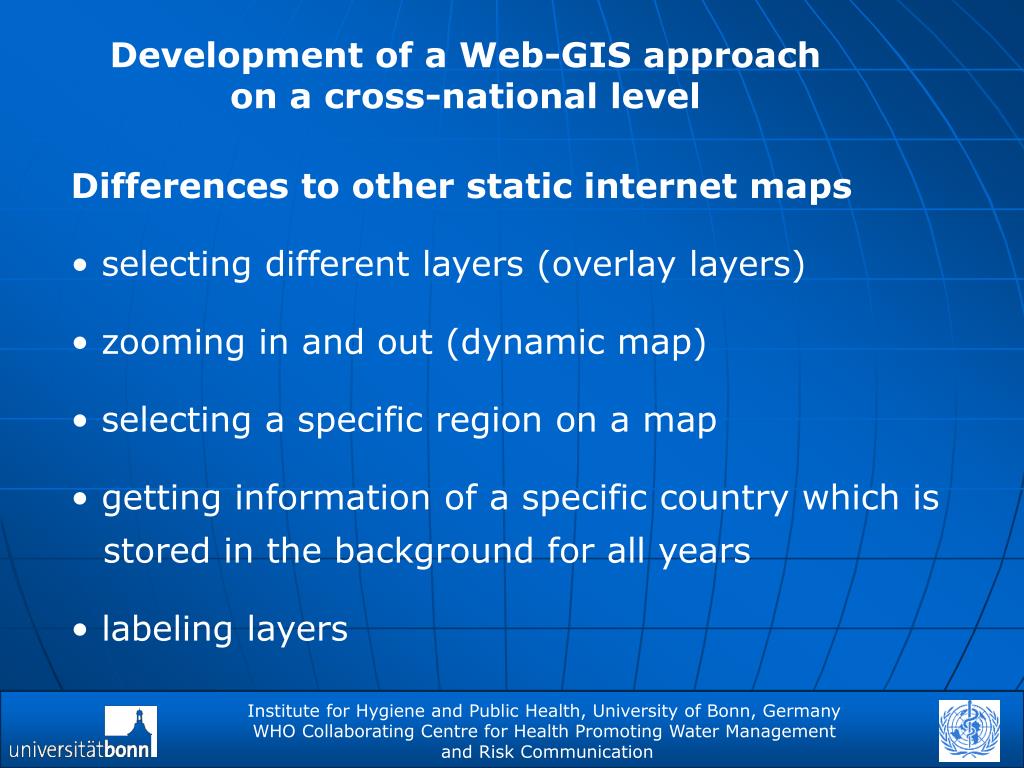 Development of a Web-GIS approach on a cross-national level

Differences to other static internet maps

• selecting different layers (overlay layers)

• zooming in and out (dynamic map)

• selecting a specific region on a map

• getting information of a specific country which is stored in the background for all years

• labeling layers

universitätbonn

Institute for Hygiene and Public Health, University of Bonn, Germany
WHO Collaborating Centre for Health Promoting Water Management and Risk Communication